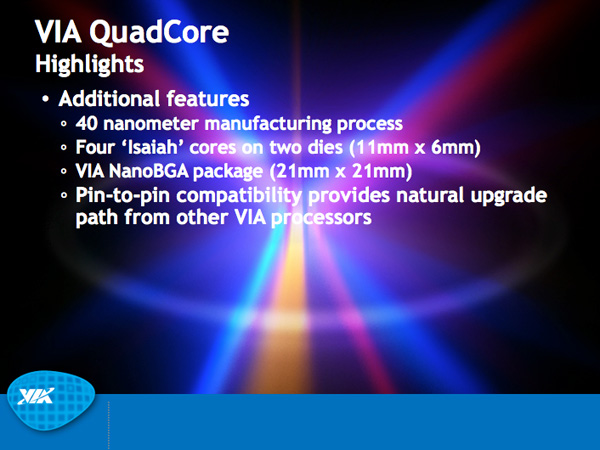 VIA QuadCore
Highlights

• Additional features
◦ 40 nanometer manufacturing process
◦ Four ‘Isaiah’ cores on two dies (11mm x 6mm)
◦ VIA NanoBGA package (21mm x 21mm)
◦ Pin-to-pin compatibility provides natural upgrade path from other VIA processors

VIA